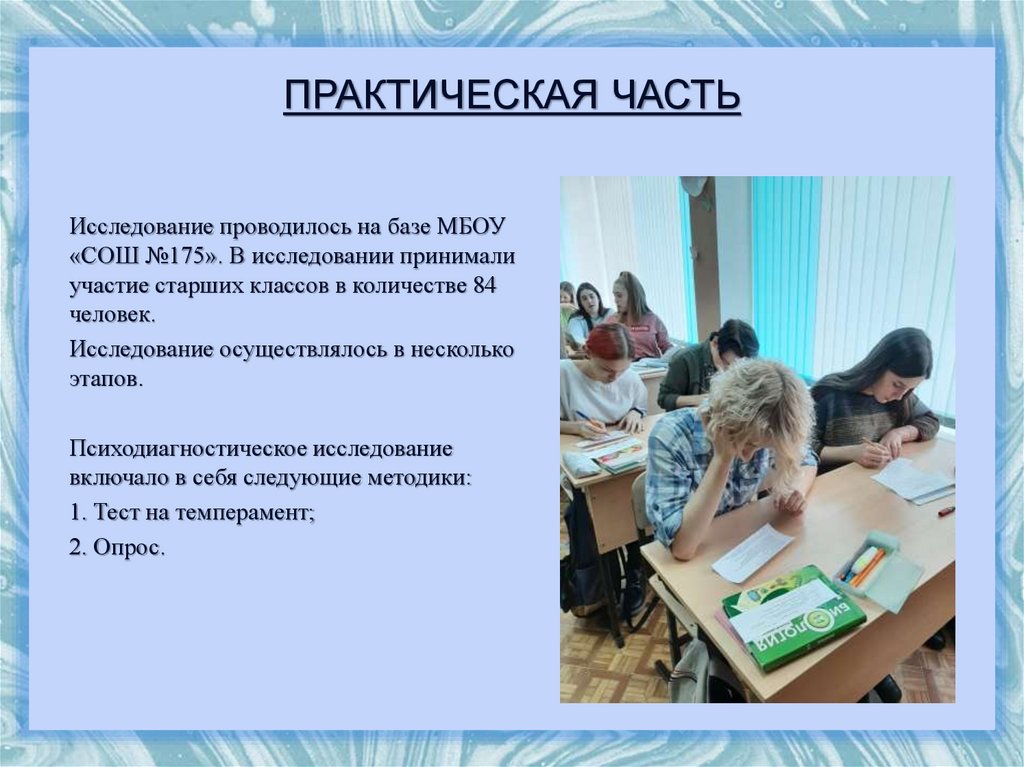 ПРАКТИЧЕСКАЯ ЧАСТЬ

Исследование проводилось на базе МБОУ «СОШ №175». В исследовании принимали участие старших классов в количестве 84 человек.

Исследование осуществлялось в несколько этапов.

Психодиагностическое исследование включало в себя следующие методики:

1. Тест на темперамент;

2. Опрос.

БИОЛОГИЯ